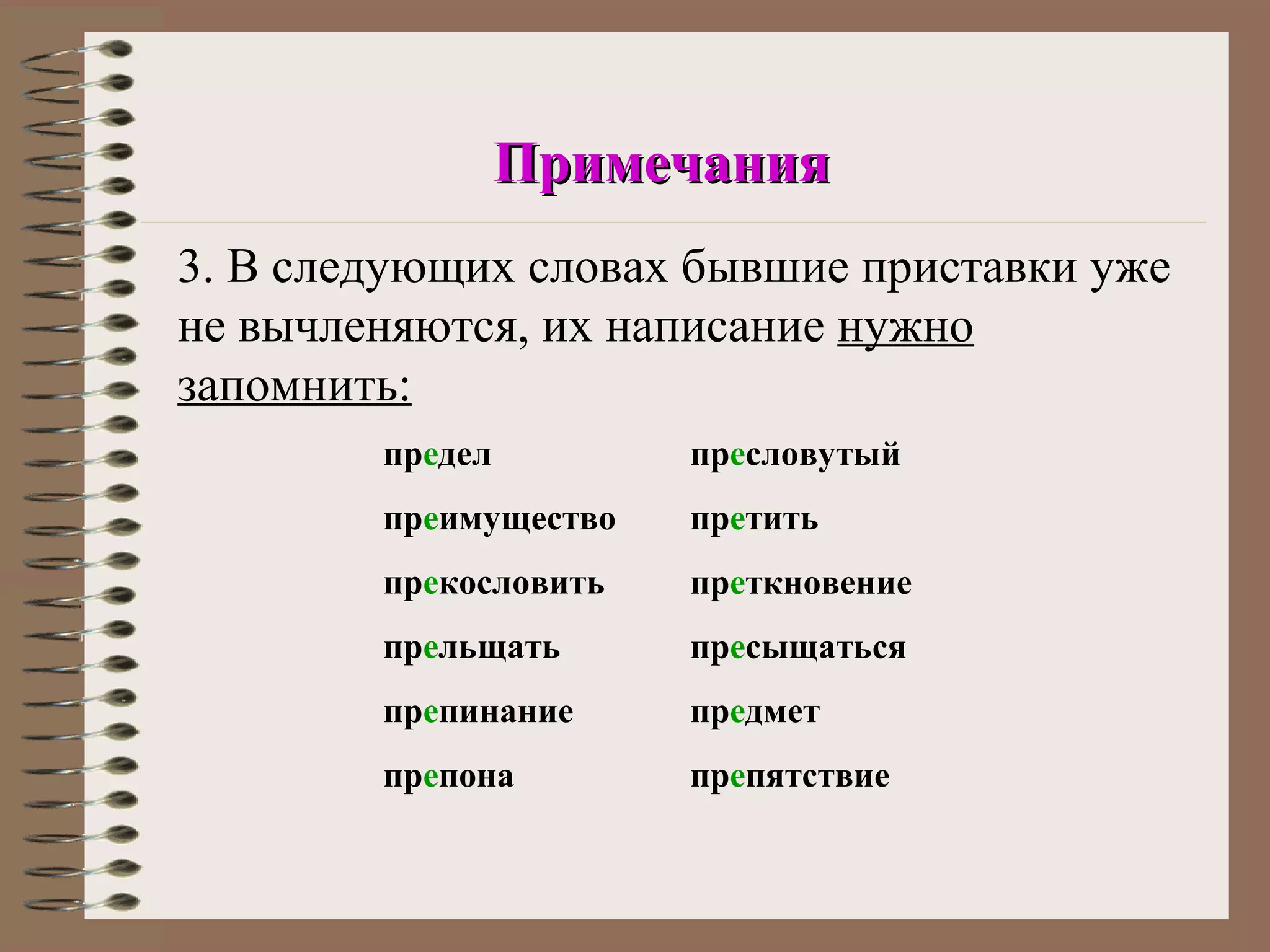 Примечания

3. В следующих словах бывшие приставки уже не вычленяются, их написание нужно запомнить:

предел
преимущество
прекословить
прельщать
препинание
препона

пресловутый
претить
преткновение
пресыщаться
предмет
препятствие